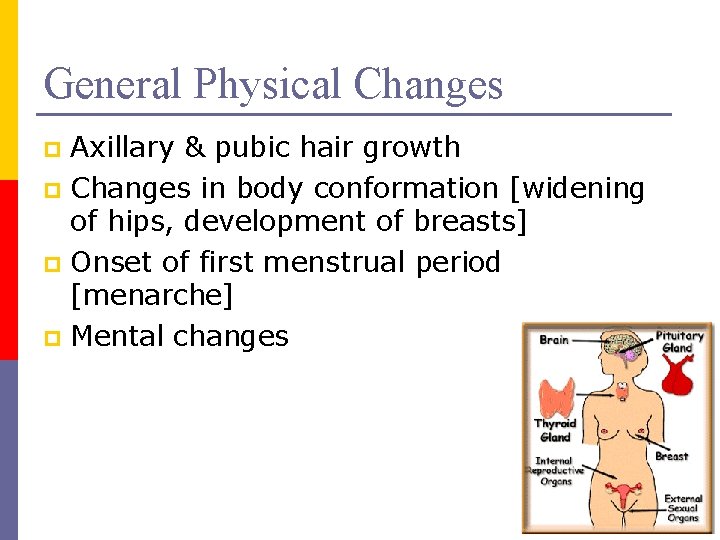 General Physical Changes

Axillary & pubic hair growth

Changes in body conformation [widening of hips, development of breasts]

Onset of first menstrual period [menarche]

Mental changes

Brain

Pituitary Gland

Thyroid Gland

Breast

Internal Reproductive Organs

External Sexual Organs